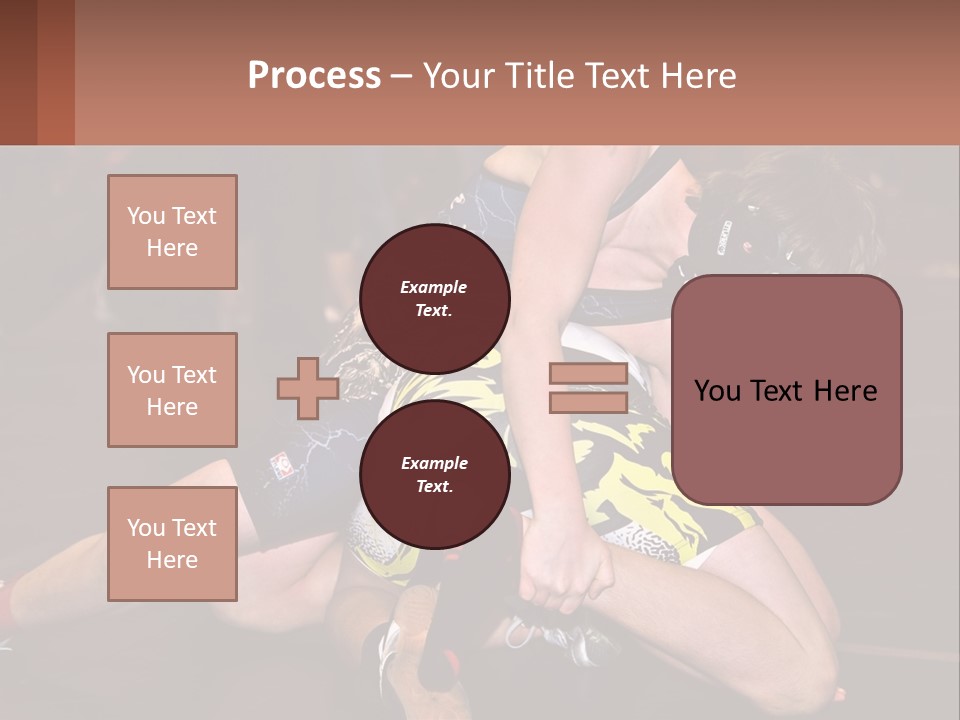 Process – Your Title Text Here

You Text Here

You Text Here

You Text Here

Example Text.

Example Text.

You Text Here